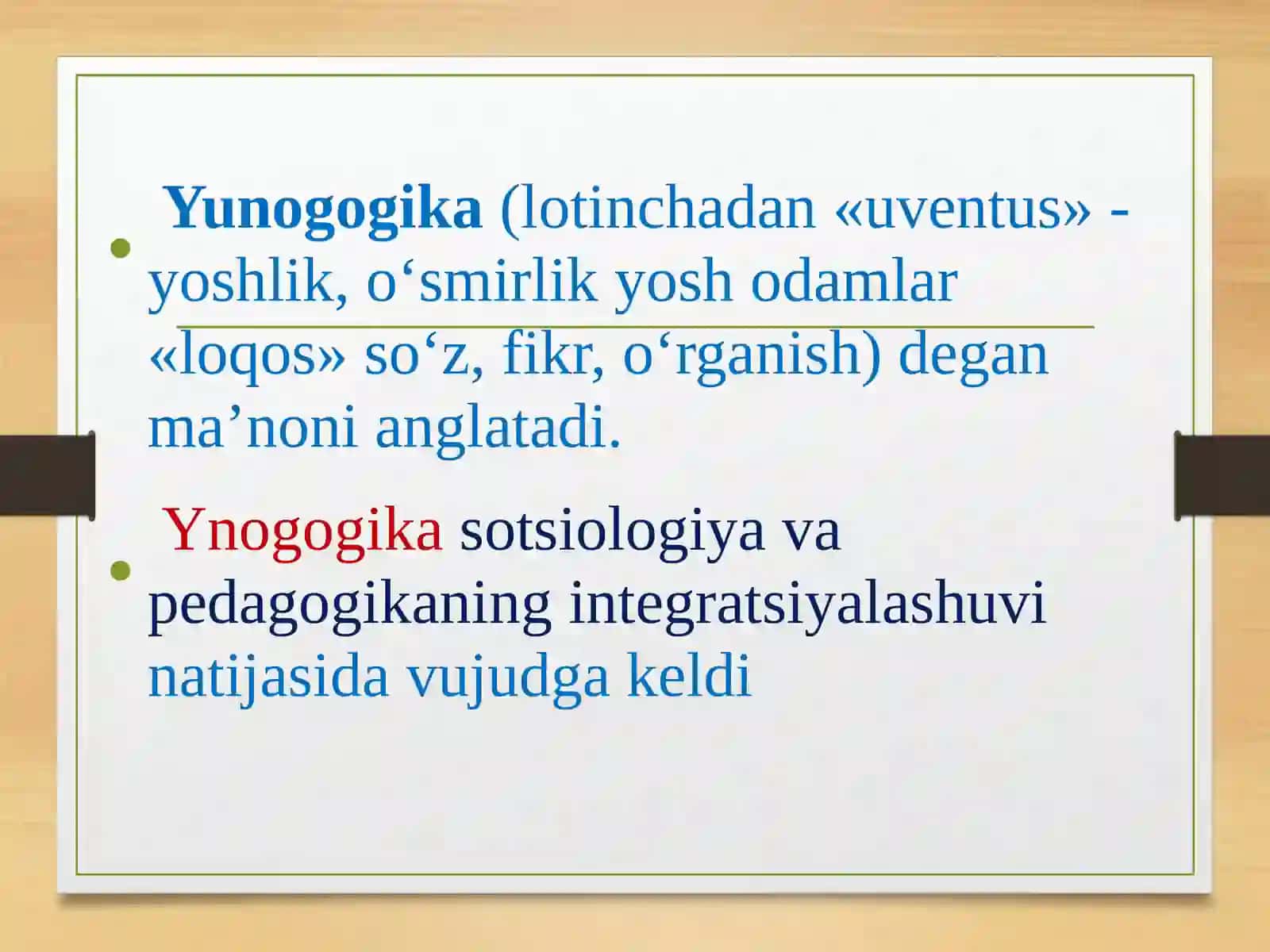 • Yunogogika (lotinchadan «uventus» - yoshlik, o'smirlik yosh odamlar «loqos» so'z, fikr, o'rganish) degan ma'noni anglatadi.

• Ynogogika sotsiologiya va pedagogikaning integratsiyalashuvi natijasida vujudga keldi